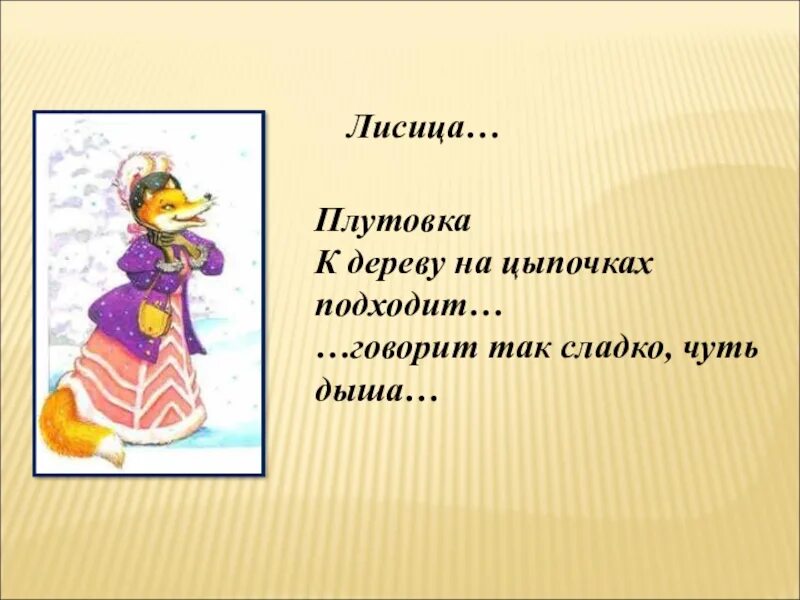 Лисица…

Плутовка
К дереву на цыпочках подходит…
…говорит так сладко, чуть дыша…